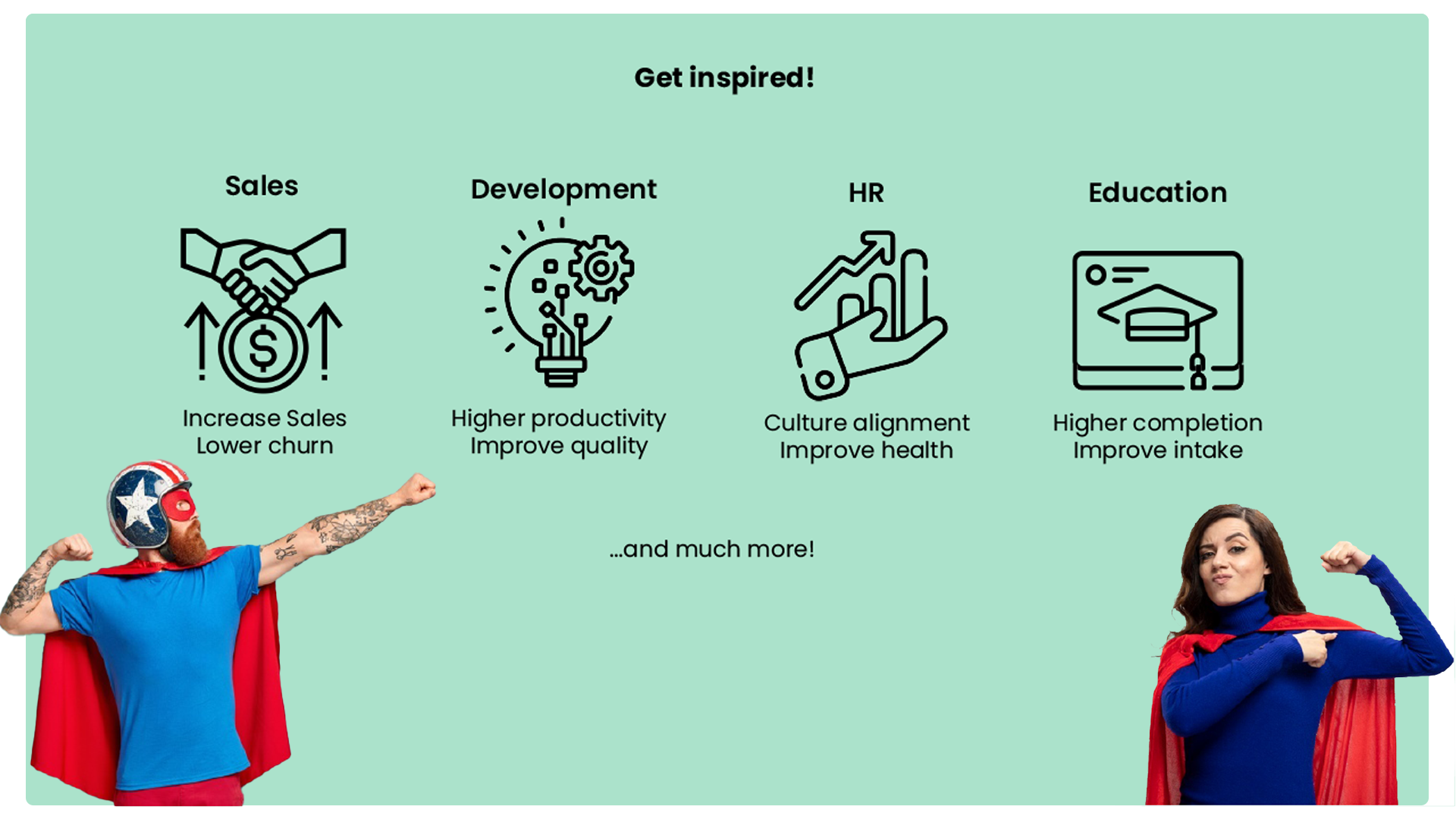 Get inspired!

Sales

Increase Sales
Lower churn

Development

Higher productivity
Improve quality

HR

Culture alignment
Improve health

Education

Higher completion
Improve intake

...and much more!